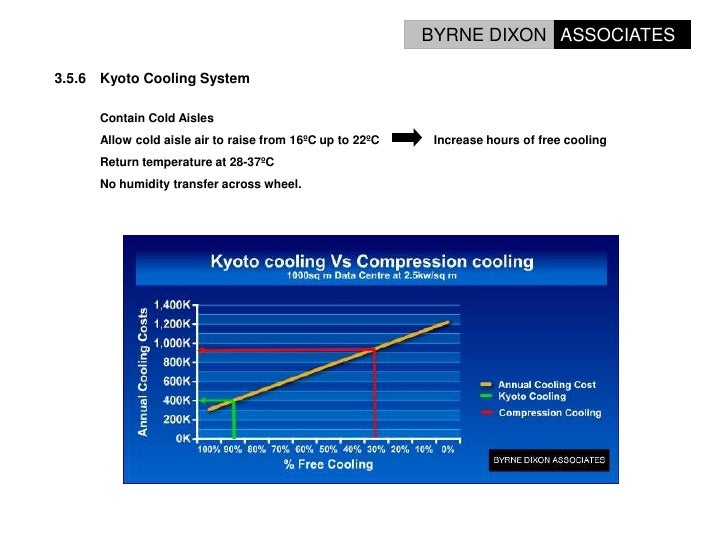 BYRNE DIXON ASSOCIATES

3.5.6 Kyoto Cooling System

Contain Cold Aisles

Allow cold aisle air to raise from 16ºC up to 22ºC Increase hours of free cooling

Return temperature at 28-37ºC

No humidity transfer across wheel.

Kyoto cooling Vs Compression cooling
1000sq m Data Centre at 2.5kw/sq m

Annual Cooling Costs

1,400K
1,200K
1,000K
800K
600K
400K
200K
0K

100% 90% 80% 70% 60% 50% 40% 30% 20% 10% 0%

% Free Cooling

Annual Cooling Cost
Kyoto Cooling
Compression Cooling

BYRNE DIXON ASSOCIATES